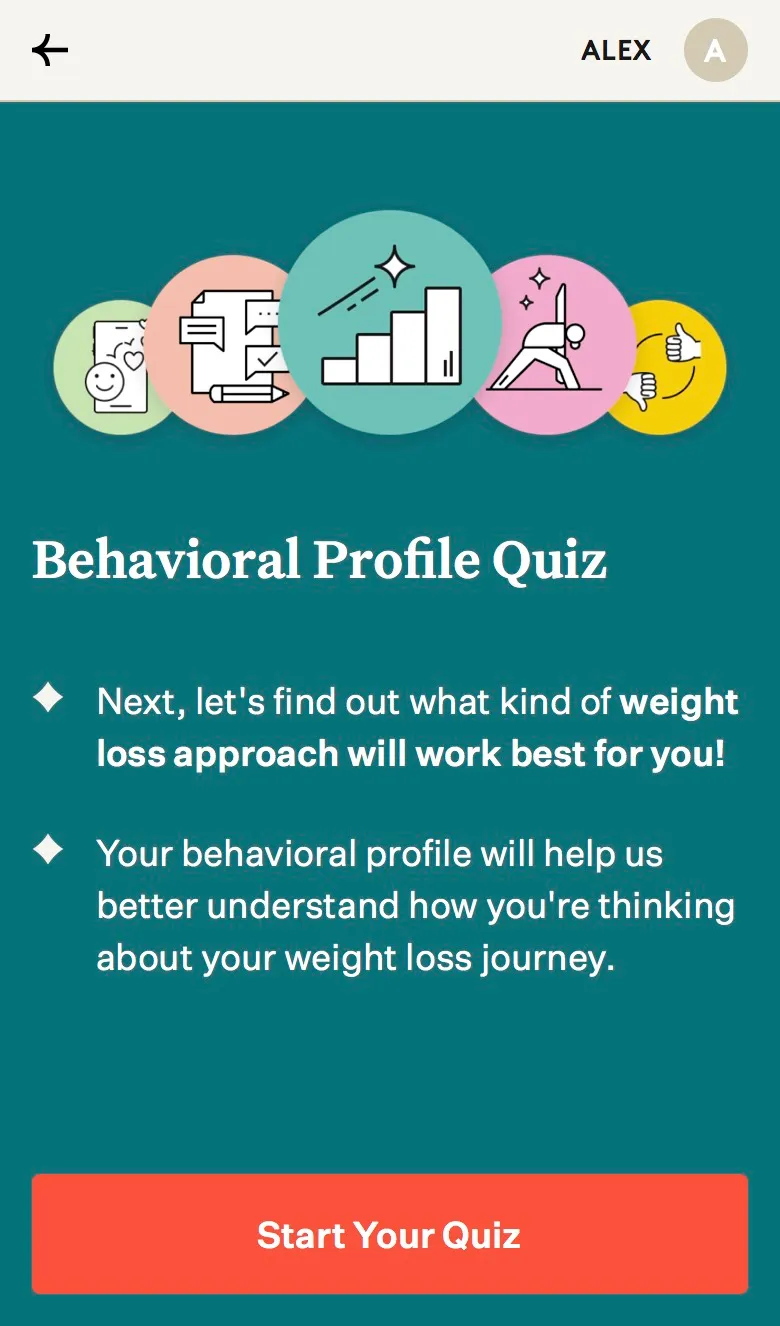 ALEX A

Behavioral Profile Quiz

Next, let's find out what kind of weight loss approach will work best for you!

Your behavioral profile will help us better understand how you're thinking about your weight loss journey.

Start Your Quiz